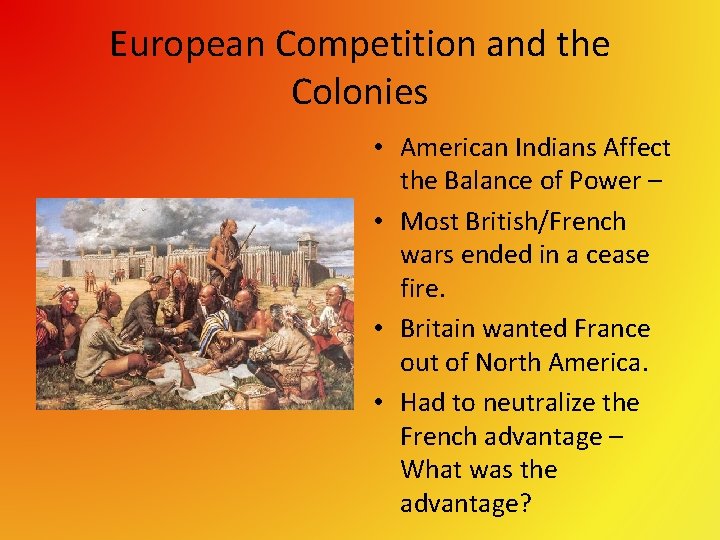 European Competition and the Colonies

• American Indians Affect the Balance of Power –
• Most British/French wars ended in a cease fire.
• Britain wanted France out of North America.
• Had to neutralize the French advantage – What was the advantage?